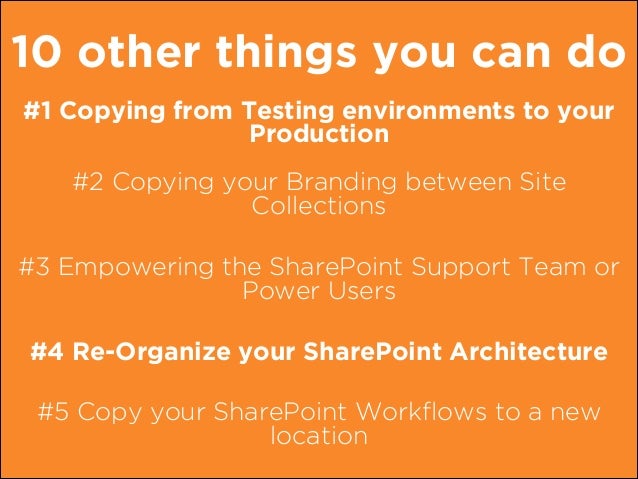 10 other things you can do

#1 Copying from Testing environments to your Production

#2 Copying your Branding between Site Collections

#3 Empowering the SharePoint Support Team or Power Users

#4 Re-Organize your SharePoint Architecture

#5 Copy your SharePoint Workflows to a new location